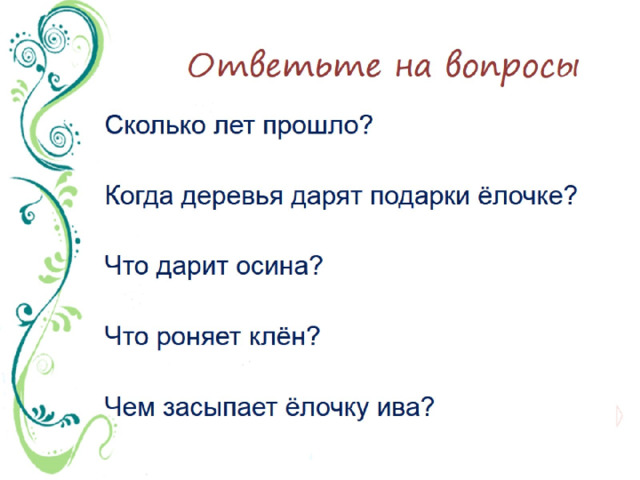 Ответьте на вопросы

Сколько лет прошло?

Когда деревья дарят подарки ёлочке?

Что дарит осина?

Что роняет клён?

Чем засыпает ёлочку ива?